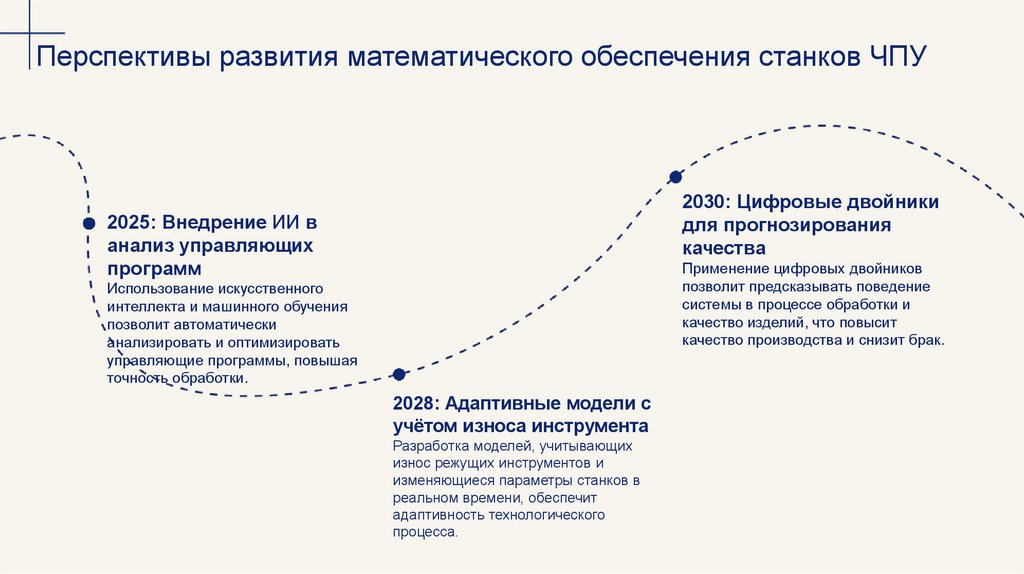 Перспективы развития математического обеспечения станков ЧПУ

2025: Внедрение ИИ в анализ управляющих программ
Использование искусственного интеллекта и машинного обучения позволит автоматически анализировать и оптимизировать управляющие программы, повышая точность обработки.

2028: Адаптивные модели с учётом износа инструмента
Разработка моделей, учитывающих износ режущих инструментов и изменяющиеся параметры станков в реальном времени, обеспечит адаптивность технологического процесса.

2030: Цифровые двойники для прогнозирования качества
Применение цифровых двойников позволит предсказывать поведение системы в процессе обработки и качество изделий, что повысит качество производства и снизит брак.